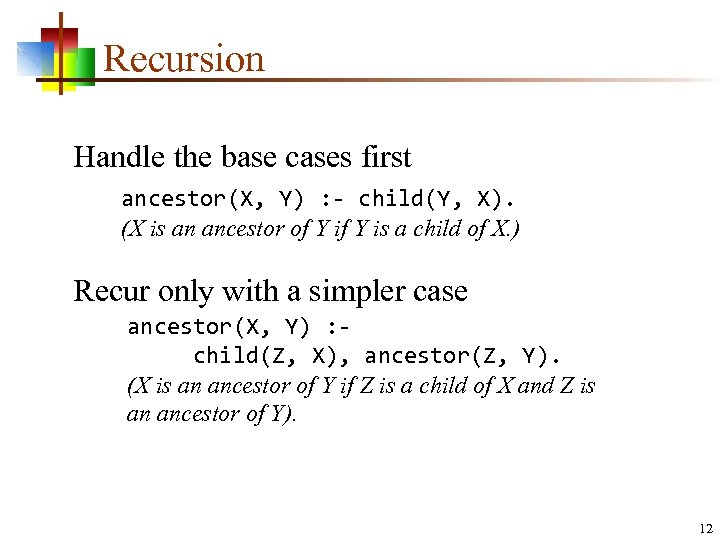 Recursion

Handle the base cases first

ancestor(X, Y) :- child(Y, X).
(X is an ancestor of Y if Y is a child of X.)

Recur only with a simpler case

ancestor(X, Y) :-
child(Z, X), ancestor(Z, Y).
(X is an ancestor of Y if Z is a child of X and Z is an ancestor of Y).

12